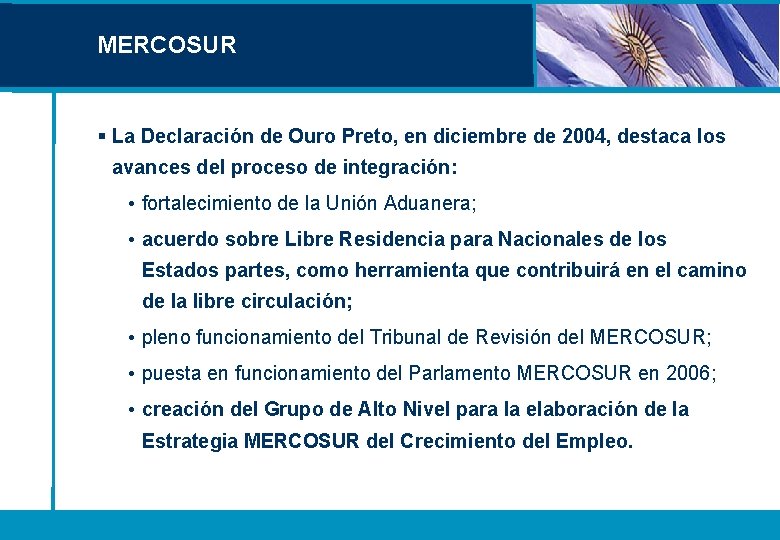 MERCOSUR

▪ La Declaración de Ouro Preto, en diciembre de 2004, destaca los avances del proceso de integración:

• fortalecimiento de la Unión Aduanera;

• acuerdo sobre Libre Residencia para Nacionales de los Estados partes, como herramienta que contribuirá en el camino de la libre circulación;

• pleno funcionamiento del Tribunal de Revisión del MERCOSUR;

• puesta en funcionamiento del Parlamento MERCOSUR en 2006;

• creación del Grupo de Alto Nivel para la elaboración de la Estrategia MERCOSUR del Crecimiento del Empleo.